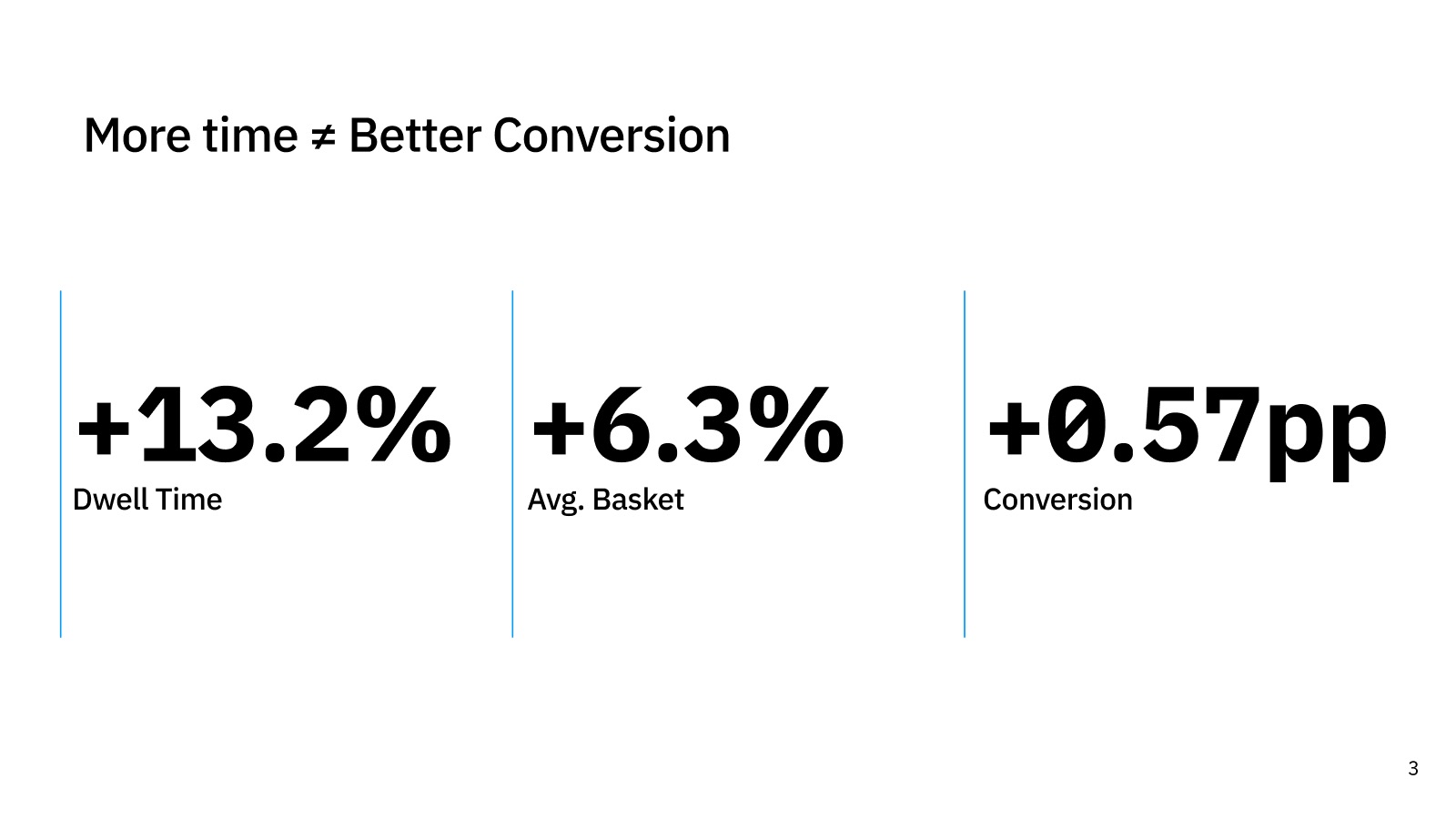 More time ≠ Better Conversion

+13.2%
Dwell Time

+6.3%
Avg. Basket

+0.57pp
Conversion

3